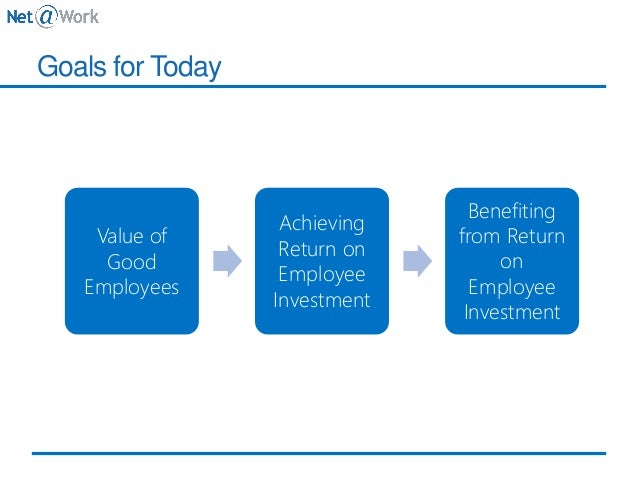 Net@Work

Goals for Today

Value of Good Employees

Achieving Return on Employee Investment

Benefiting from Return on Employee Investment